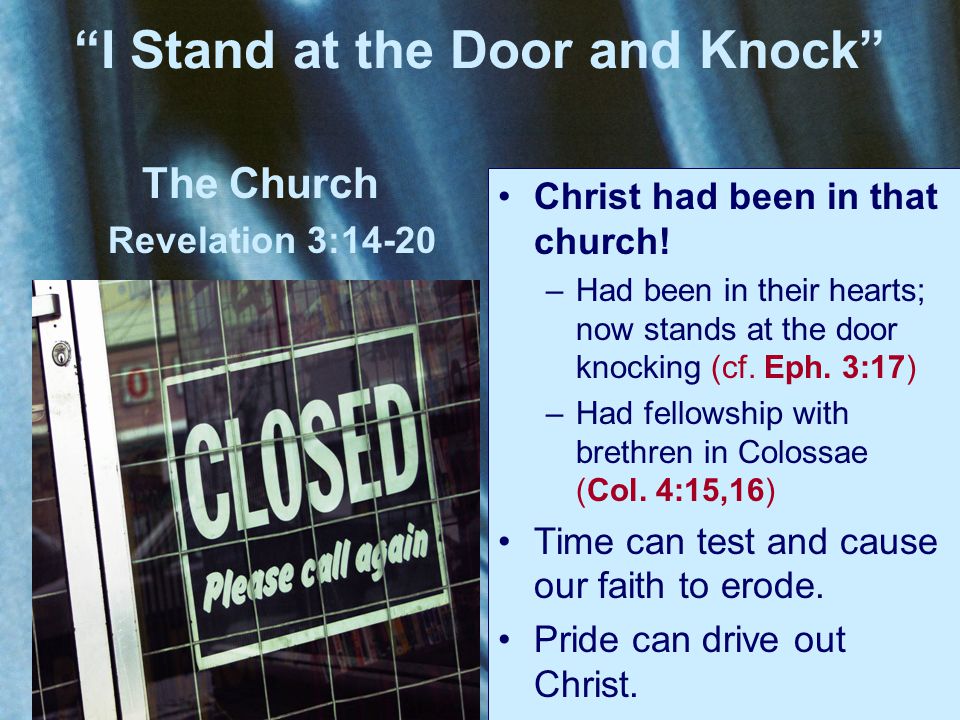 “I Stand at the Door and Knock”

The Church
Revelation 3:14-20

CLOSED
Please call again

• Christ had been in that church!
– Had been in their hearts; now stands at the door knocking (cf. Eph. 3:17)
– Had fellowship with brethren in Colossae (Col. 4:15,16)
• Time can test and cause our faith to erode.
• Pride can drive out Christ.